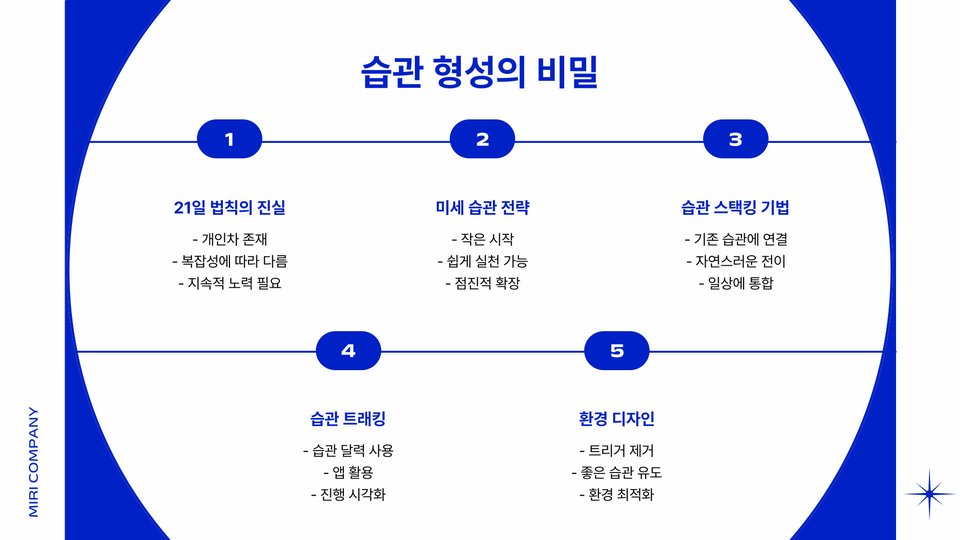 습관 형성의 비밀

1

21일 법칙의 진실

- 개인차 존재
- 복잡성에 따라 다름
- 지속적 노력 필요

2

미세 습관 전략

- 작은 시작
- 쉽게 실천 가능
- 점진적 확장

3

습관 스택킹 기법

- 기존 습관에 연결
- 자연스러운 전이
- 일상에 통합

4

습관 트래킹

- 습관 달력 사용
- 앱 활용
- 진행 시각화

5

환경 디자인

- 트리거 제거
- 좋은 습관 유도
- 환경 최적화

MIRI COMPANY